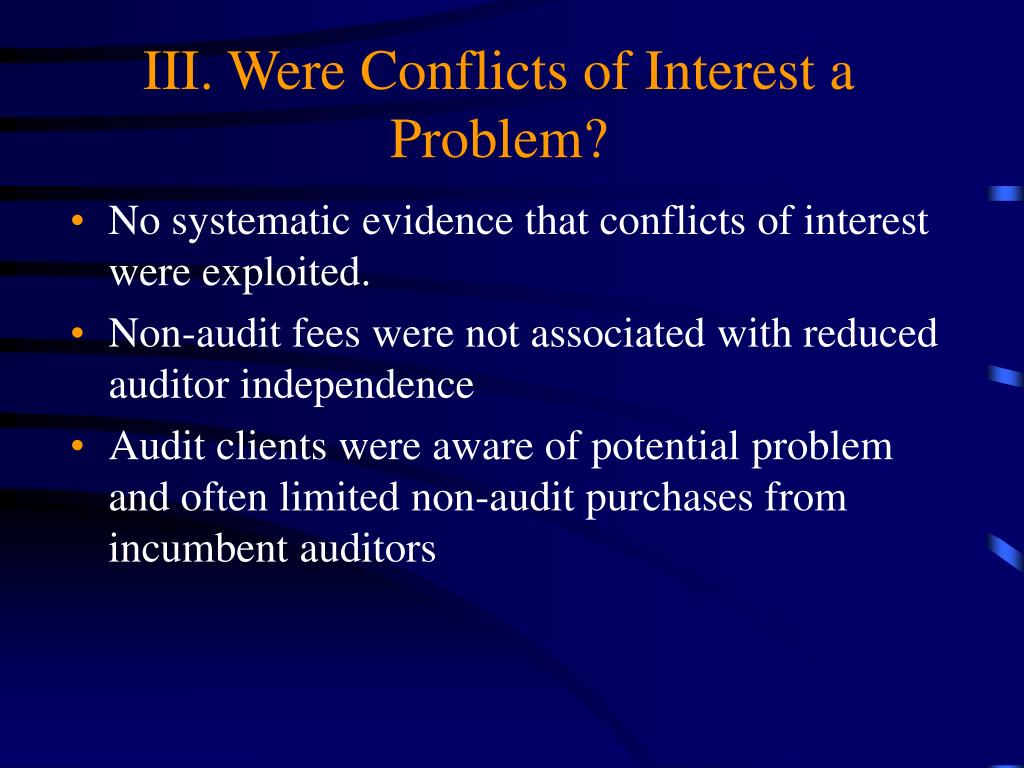 III. Were Conflicts of Interest a Problem?

• No systematic evidence that conflicts of interest were exploited.
• Non-audit fees were not associated with reduced auditor independence
• Audit clients were aware of potential problem and often limited non-audit purchases from incumbent auditors